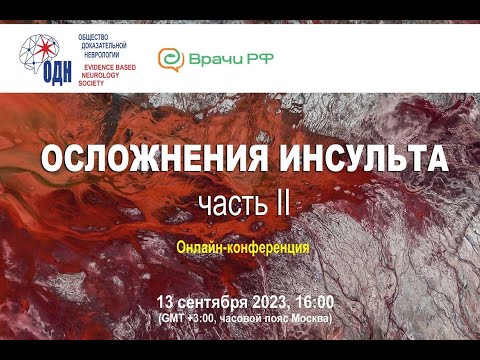 ОДН

ОБЩЕСТВО ДОКАЗАТЕЛЬНОЙ НЕВРОЛОГИИ

EVIDENCE BASED NEUROLOGY SOCIETY

Врачи РФ

ОСЛОЖНЕНИЯ ИНСУЛЬТА

часть II

Онлайн-конференция

13 сентября 2023, 16:00

(GMT +3:00, часовой пояс Москва)